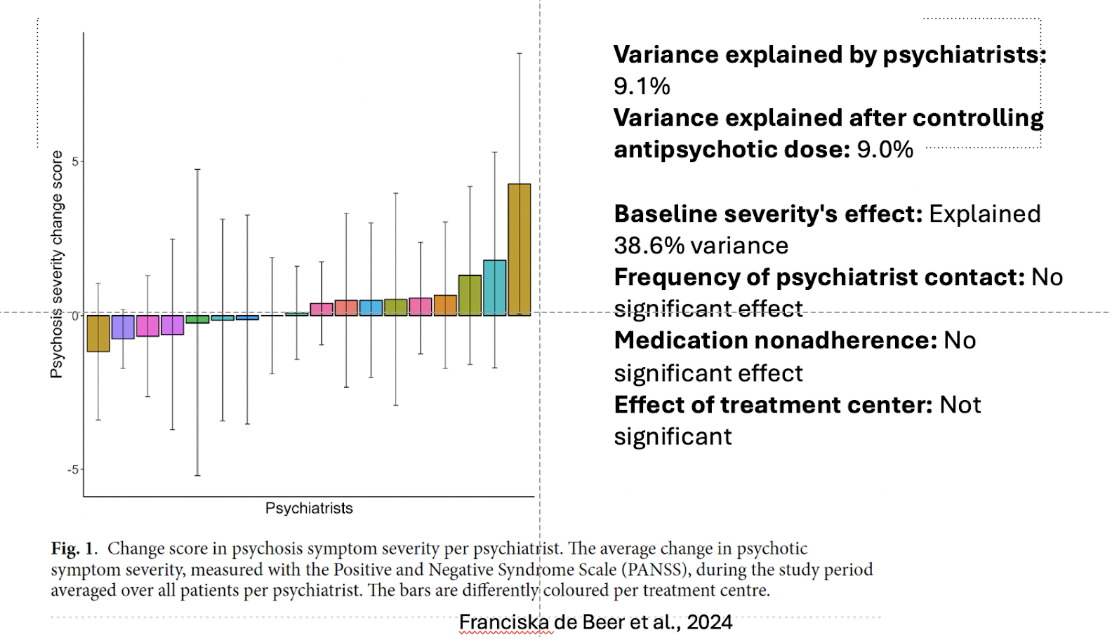 Psychosis severity change score

5

0

-5

Psychiatrists

Variance explained by psychiatrists: 9.1%

Variance explained after controlling antipsychotic dose: 9.0%

Baseline severity's effect: Explained 38.6% variance

Frequency of psychiatrist contact: No significant effect

Medication nonadherence: No significant effect

Effect of treatment center: Not significant

Fig. 1. Change score in psychosis symptom severity per psychiatrist. The average change in psychotic symptom severity, measured with the Positive and Negative Syndrome Scale (PANSS), during the study period averaged over all patients per psychiatrist. The bars are differently coloured per treatment centre.

Franciska de Beer et al., 2024